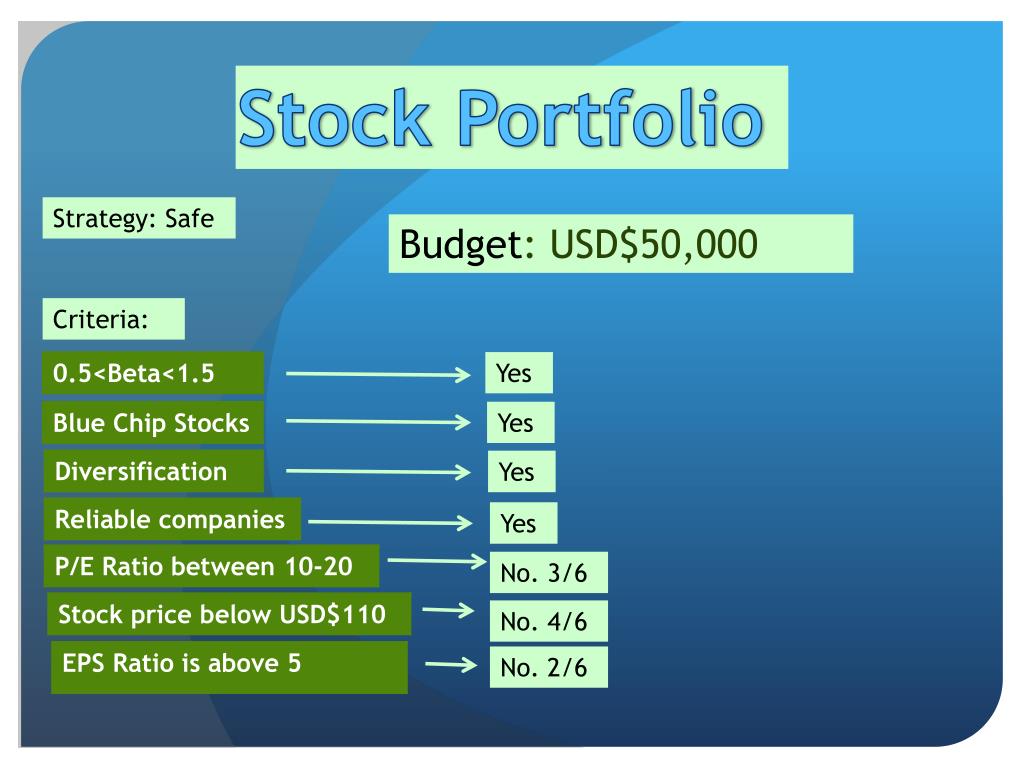 Stock Portfolio

Strategy: Safe

Budget: USD$50,000

Criteria:

0.5<Beta<1.5 Yes

Blue Chip Stocks Yes

Diversification Yes

Reliable companies Yes

P/E Ratio between 10-20 No. 3/6

Stock price below USD$110 No. 4/6

EPS Ratio is above 5 No. 2/6